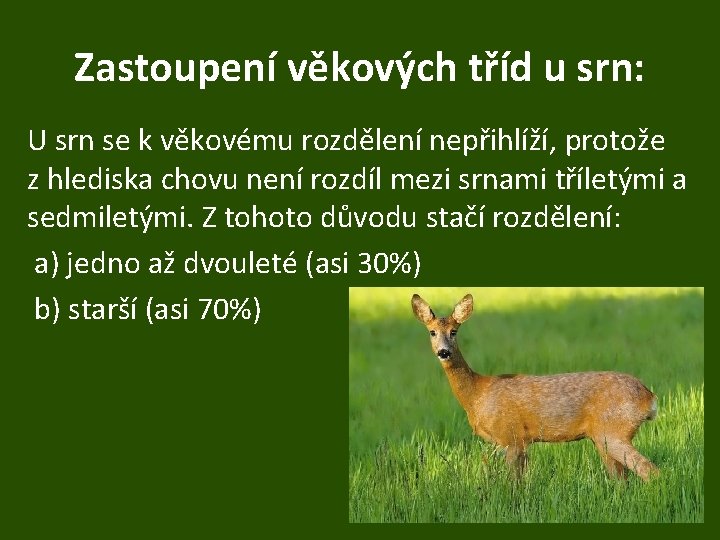 Zastoupení věkových tříd u srn:

U srn se k věkovému rozdělení nepřihlíží, protože z hlediska chovu není rozdíl mezi srnami tříletými a sedmiletými. Z tohoto důvodu stačí rozdělení:

a) jedno až dvouleté (asi 30%)

b) starší (asi 70%)